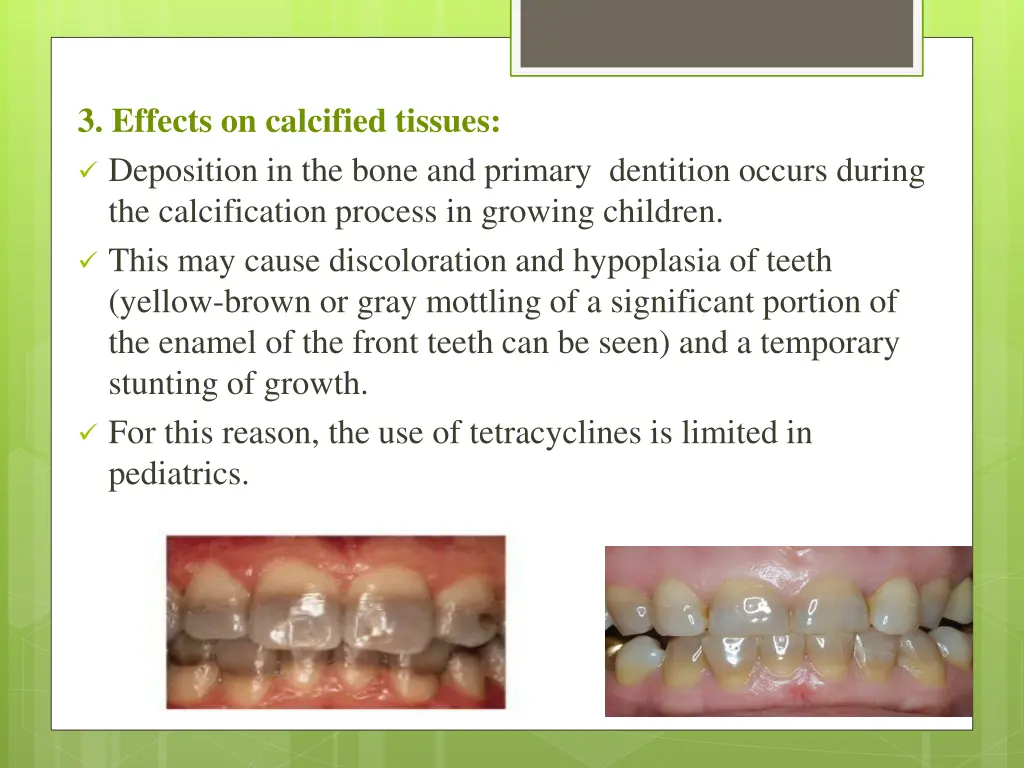 3. Effects on calcified tissues:

✓ Deposition in the bone and primary dentition occurs during the calcification process in growing children.

✓ This may cause discoloration and hypoplasia of teeth (yellow-brown or gray mottling of a significant portion of the enamel of the front teeth can be seen) and a temporary stunting of growth.

✓ For this reason, the use of tetracyclines is limited in pediatrics.